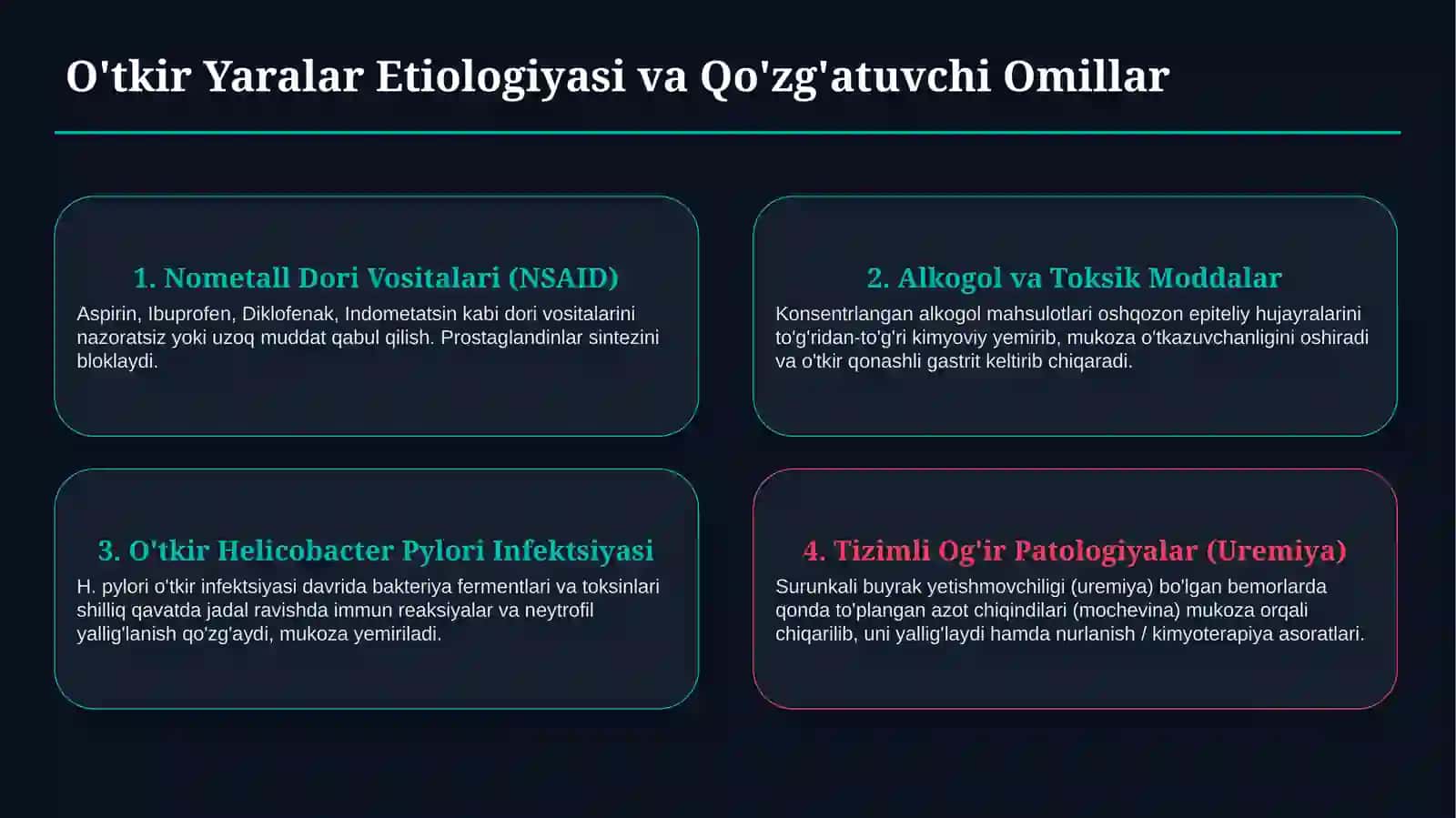 O'tkir Yaralar Etiologiyasi va Qo'zg'atuvchi Omillar

1. Nometall Dori Vositalari (NSAID)

Aspirin, Ibuprofen, Diklofenak, Indometatsin kabi dori vositalarini nazoratsiz yoki uzoq muddat qabul qilish. Prostaglandinlar sintezini bloklaydi.

2. Alkogol va Toksik Moddalar

Konsentrlangan alkogol mahsulotlari oshqozon epiteliy hujayralarini to'g'ridan-to'g'ri kimyoviy yemirib, mukoza o'tkazuvchanligini oshiradi va o'tkir qonashli gastrit keltirib chiqaradi.

3. O'tkir Helicobacter Pylori Infektsiyasi

H. pylori o'tkir infektsiyasi davrida bakteriya fermentlari va toksinlari shilliq qavatda jadal ravishda immun reaksiyalar va neytrofil yallig'lanish qo'zg'aydi, mukoza yemiriladi.

4. Tizimli Og'ir Patologiyalar (Uremiya)

Surunkali buyrak yetishmovchiligi (uremiya) bo'lgan bemorlarda qonda to'plangan azot chiqindilari (mochevina) mukoza orqali chiqarilib, uni yallig'laydi hamda nurlanish / kimyoterapiya asoratlari.